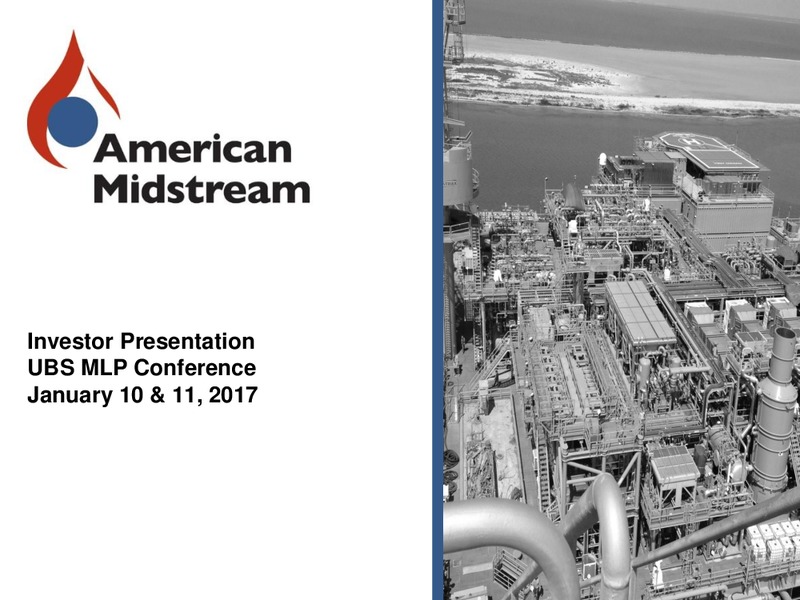 American Midstream

Investor Presentation
UBS MLP Conference
January 10 & 11, 2017